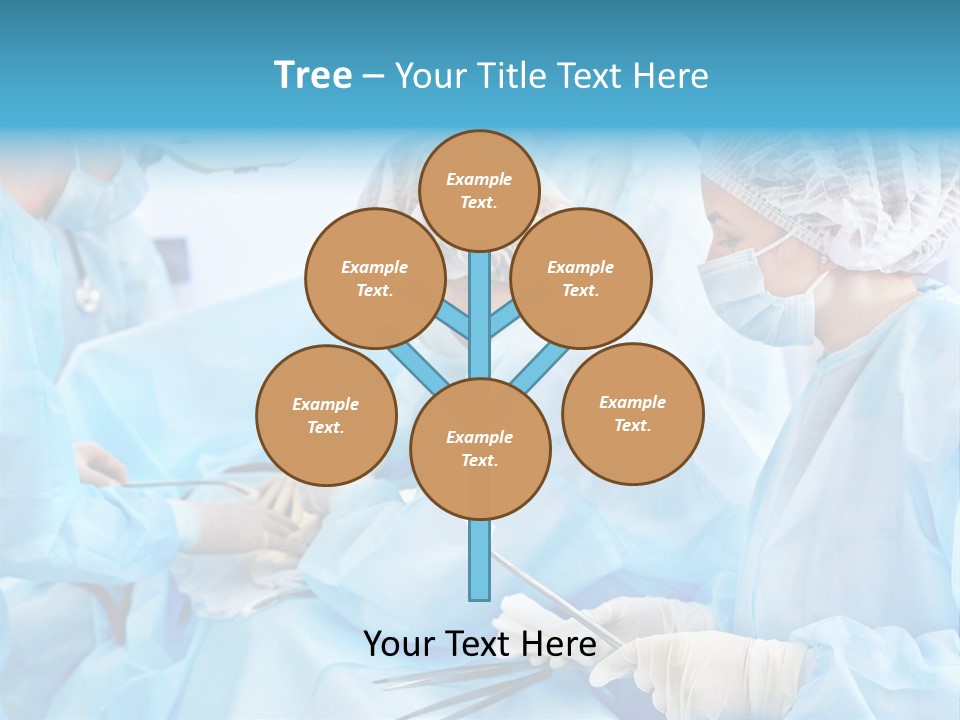 Tree – Your Title Text Here

Example Text.

Example Text.

Example Text.

Example Text.

Example Text.

Example Text.

Your Text Here